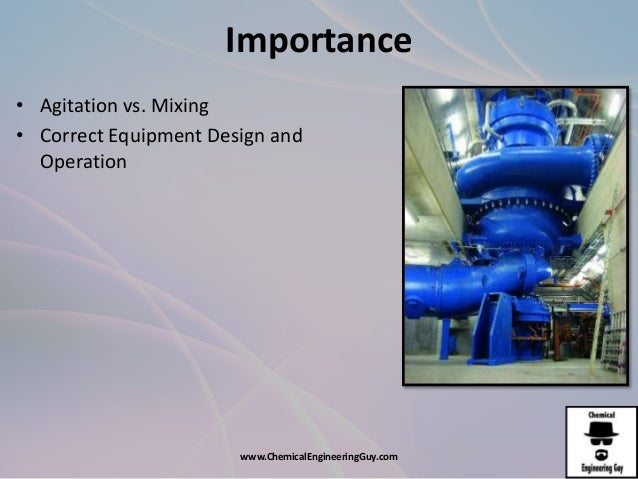 Importance

• Agitation vs. Mixing
• Correct Equipment Design and Operation

www.ChemicalEngineeringGuy.com

Chemical
Engineering Guy